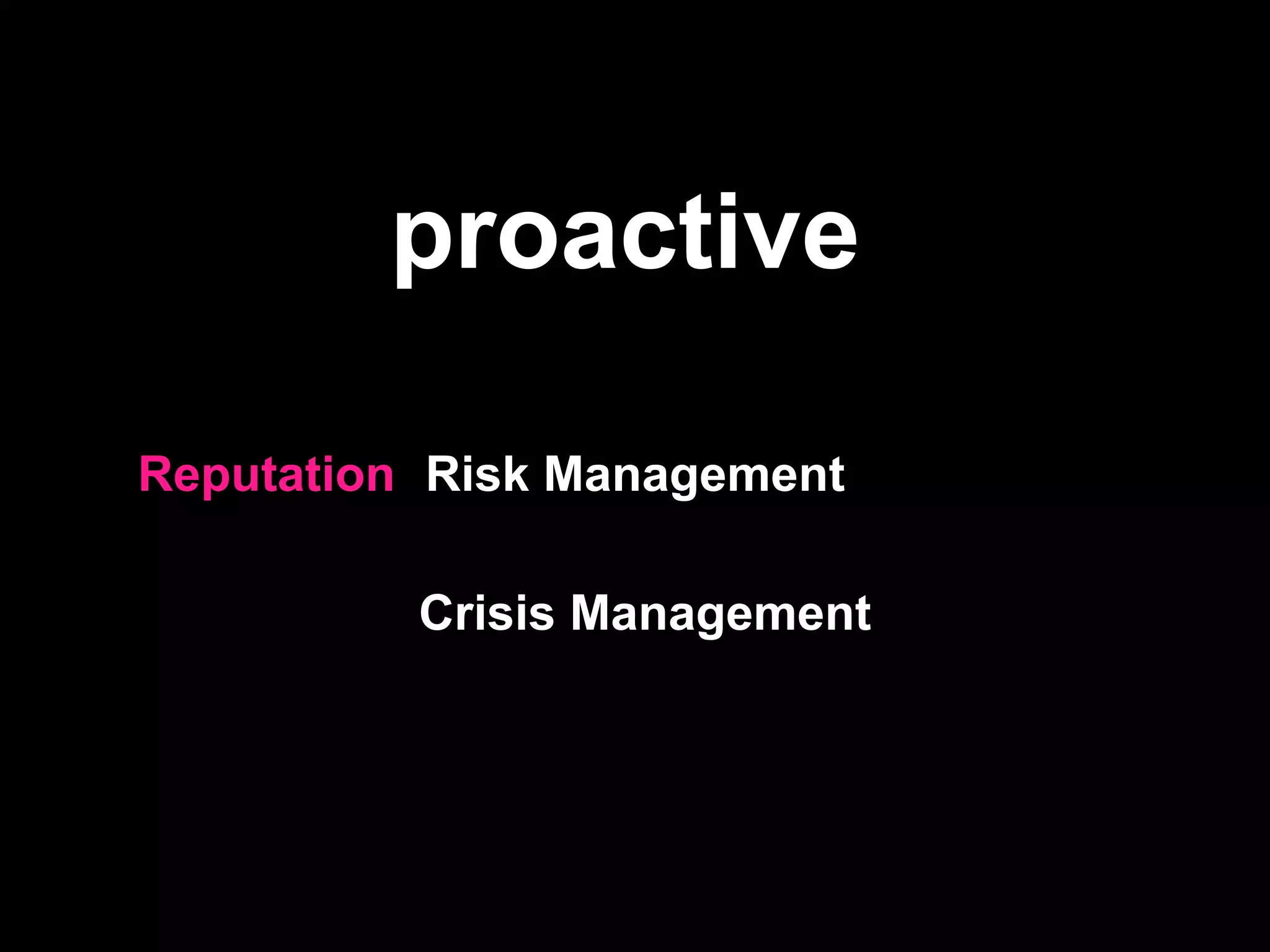 proactive

Reputation Risk Management

Crisis Management